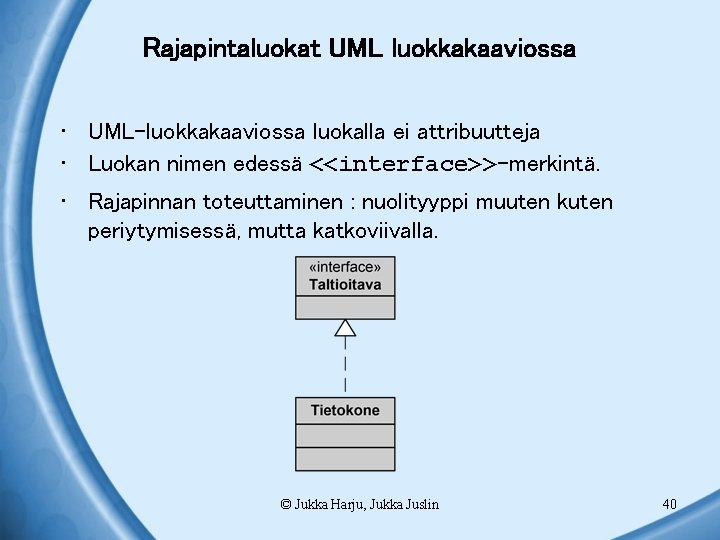 Rajapintaluokat UML luokkakaaviossa

• UML-luokkakaaviossa luokalla ei attribuutteja
• Luokan nimen edessä <<interface>>-merkintä.
• Rajapinnan toteuttaminen : nuolityyppi muuten kuten periytymisessä, mutta katkoviivalla.

«interface»
Taltioitava

Tietokone

© Jukka Harju, Jukka Juslin

40